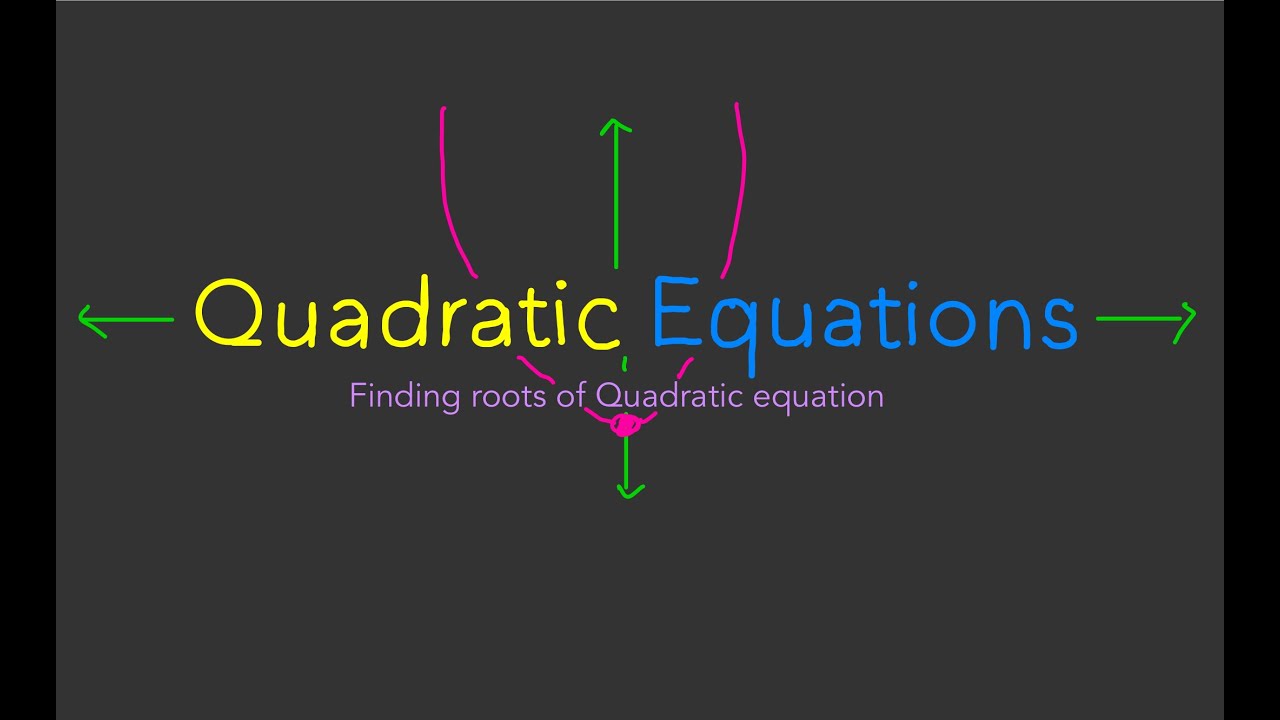 Quadratic Equations

Finding roots of Quadratic equation